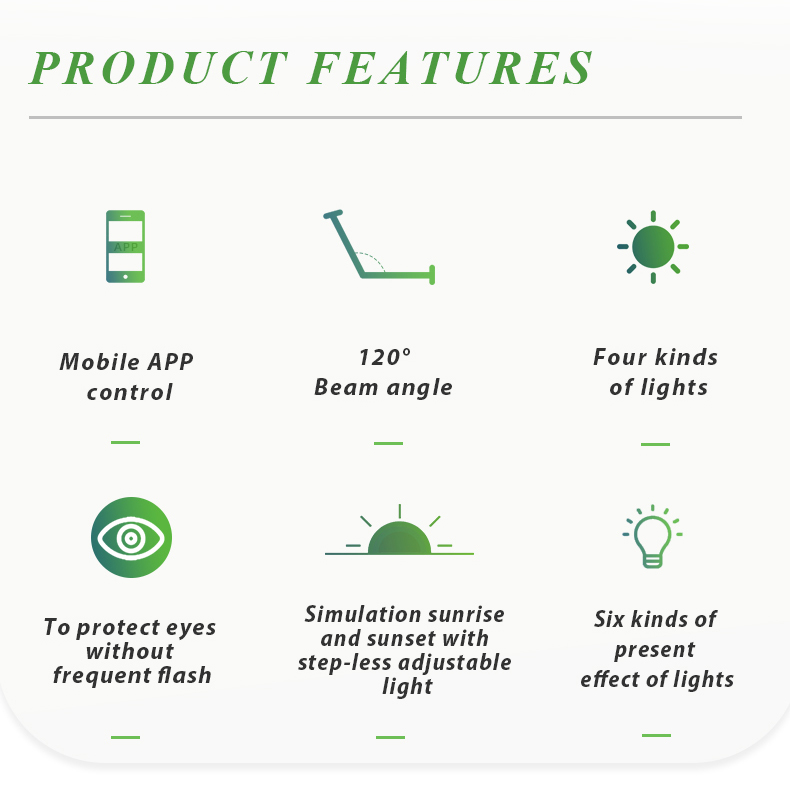 PRODUCT FEATURES

APP

Mobile APP control

120° Beam angle

Four kinds of lights

To protect eyes without frequent flash

Simulation sunrise and sunset with step-less adjustable light

Six kinds of present effect of lights